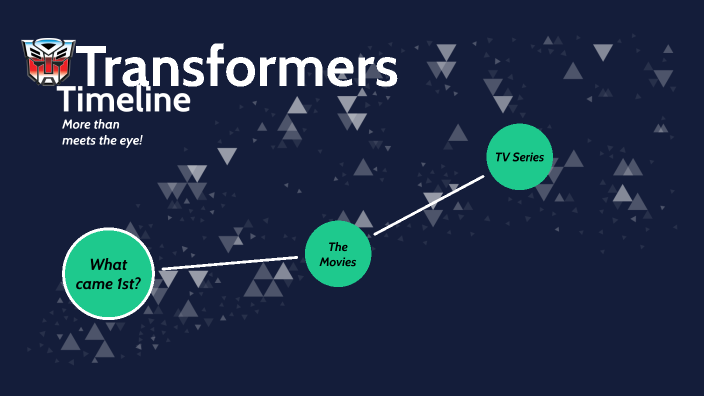 Transformers
Timeline
More than meets the eye!

What came 1st?

The Movies

TV Series